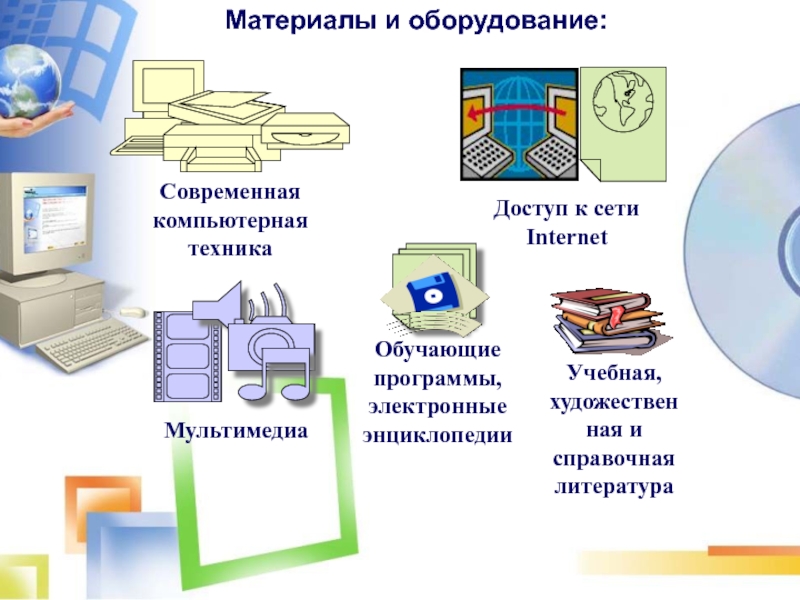 Материалы и оборудование:

Современная компьютерная техника

Доступ к сети Internet

Мультимедиа

Обучающие программы, электронные энциклопедии

Учебная, художествен ная и справочная литература